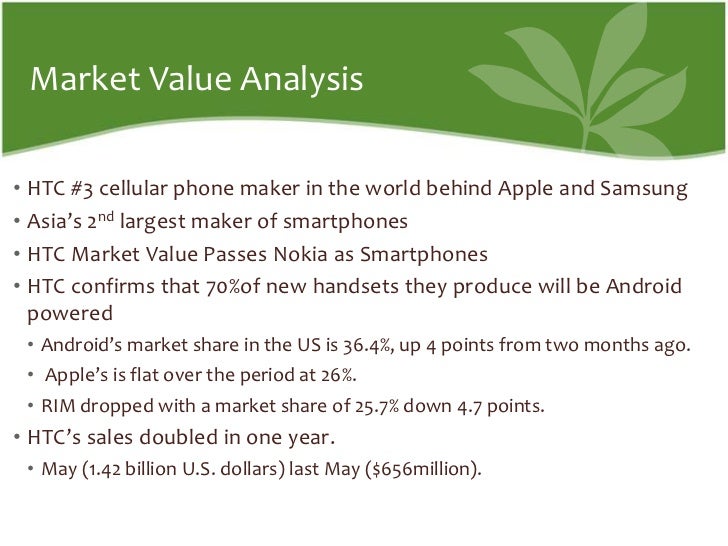 Market Value Analysis

• HTC #3 cellular phone maker in the world behind Apple and Samsung
• Asia's 2$^{nd}$ largest maker of smartphones
• HTC Market Value Passes Nokia as Smartphones
• HTC confirms that 70%of new handsets they produce will be Android powered
• Android's market share in the US is 36.4%, up 4 points from two months ago.
• Apple's is flat over the period at 26%.
• RIM dropped with a market share of 25.7% down 4.7 points.
• HTC's sales doubled in one year.
• May (1.42 billion U.S. dollars) last May ($656million).